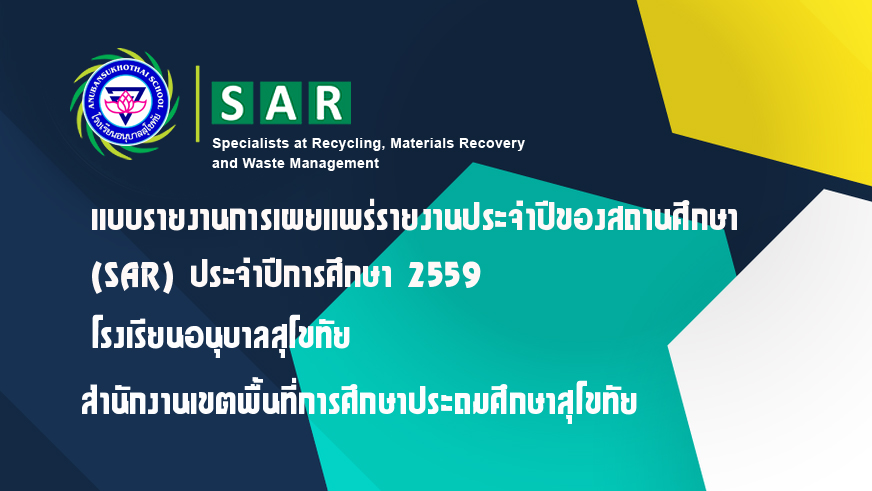 ANUBANSUKHOTHAI SCHOOL
โรงเรียนอนุบาลสุโขทัย

SAR
Specialists at Recycling, Materials Recovery and Waste Management

แบบรายงานการเผยแพร่รายงานประจำปีของสถานศึกษา (SAR) ประจำปีการศึกษา 2559

โรงเรียนอนุบาลสุโขทัย

สำนักงานเขตพื้นที่การศึกษาประถมศึกษาสุโขทัย